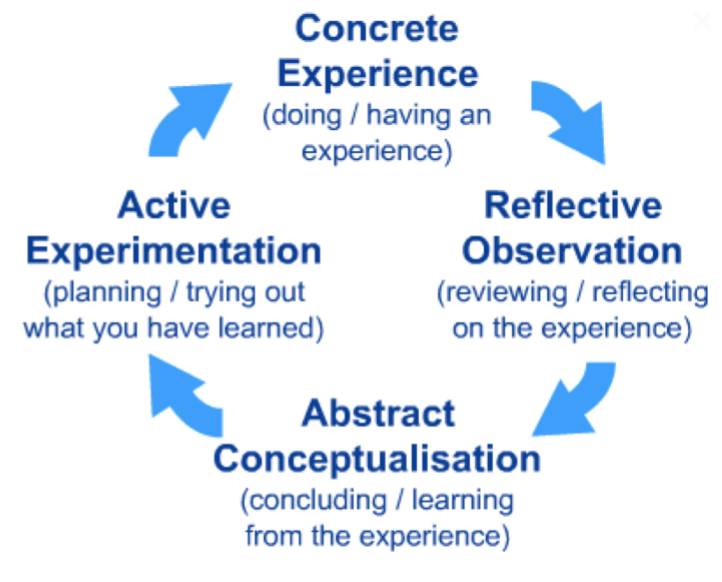 Concrete Experience
(doing / having an experience)

Reflective Observation
(reviewing / reflecting on the experience)

Abstract Conceptualisation
(concluding / learning from the experience)

Active Experimentation
(planning / trying out what you have learned)